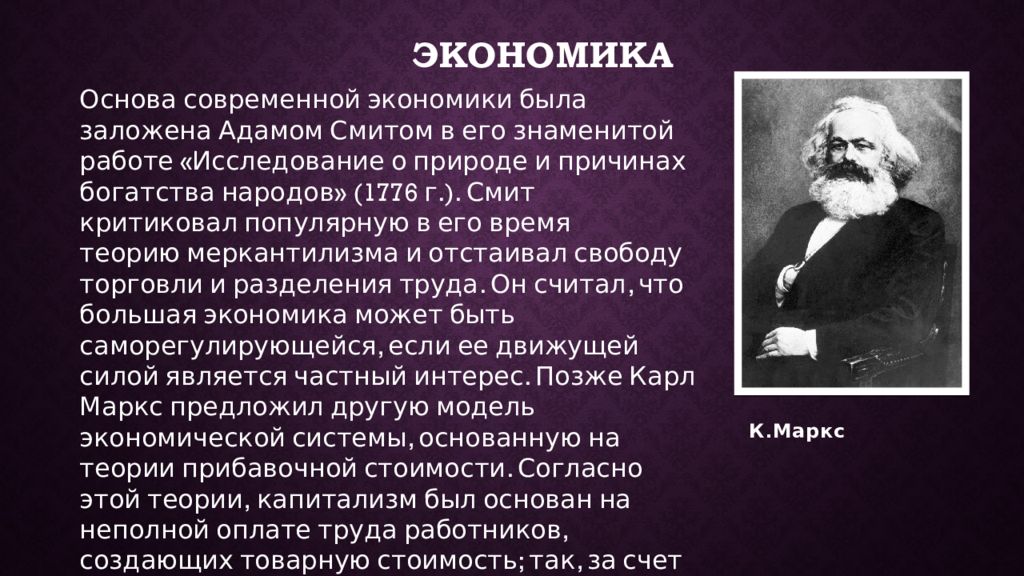 ЭКОНОМИКА

Основа современной экономики была заложена Адамом Смитом в его знаменитой работе «Исследование о природе и причинах богатства народов» (1776 г.). Смит критиковал популярную в его время теорию меркантилизма и отстаивал свободу торговли и разделения труда. Он считал, что большая экономика может быть саморегулирующейся, если ее движущей силой является частный интерес. Позже Карл Маркс предложил другую модель экономической системы, основанную на теории прибавочной стоимости. Согласно этой теории, капитализм был основан на неполной оплате труда работников, создающих товарную стоимость; так, за счет

К.Маркс